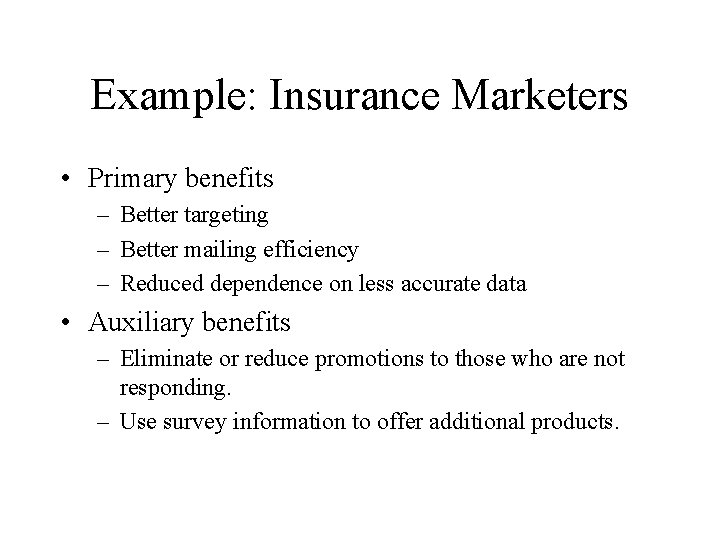 Example: Insurance Marketers

• Primary benefits
– Better targeting
– Better mailing efficiency
– Reduced dependence on less accurate data

• Auxiliary benefits
– Eliminate or reduce promotions to those who are not responding.
– Use survey information to offer additional products.